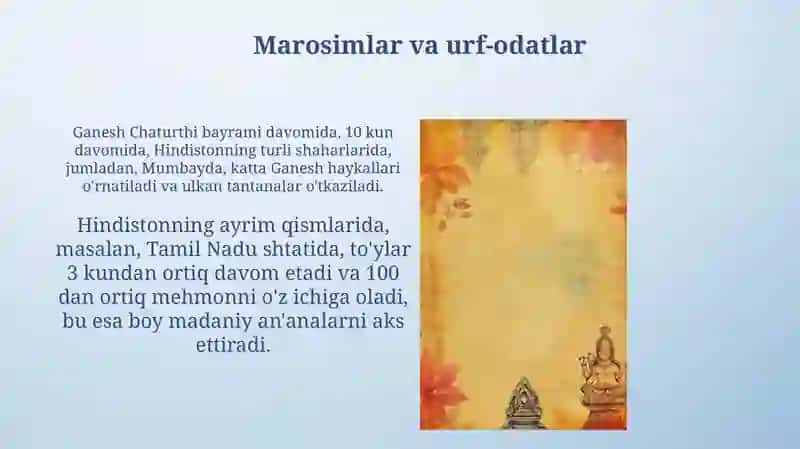 Marosimlar va urf-odatlar

Ganesh Chaturthi bayrami davomida, 10 kun davomida, Hindistonning turli shaharlarida, jumladan, Mumbayda, katta Ganesh haykallari o'rnatiladi va ulkan tantanalar o'tkaziladi.

Hindistonning ayrim qismlarida, masalan, Tamil Nadu shtatida, to'ylar 3 kundan ortiq davom etadi va 100 dan ortiq mehmonni o'z ichiga oladi, bu esa boy madaniy an'analarni aks ettiradi.